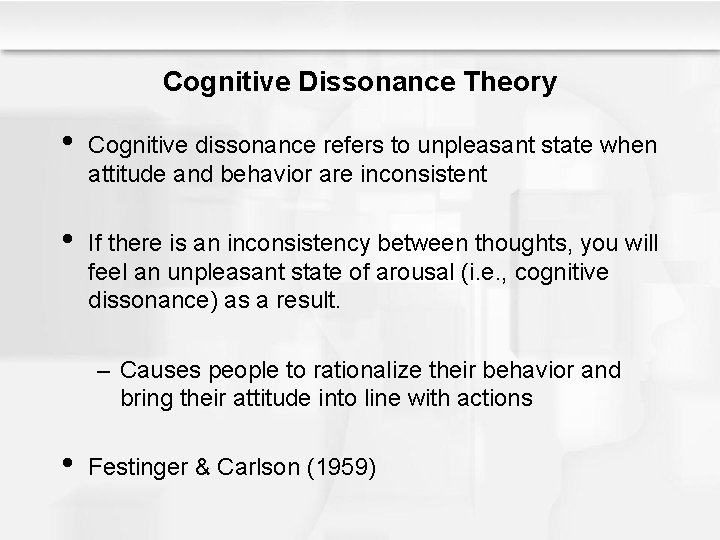 Cognitive Dissonance Theory

• Cognitive dissonance refers to unpleasant state when attitude and behavior are inconsistent

• If there is an inconsistency between thoughts, you will feel an unpleasant state of arousal (i.e., cognitive dissonance) as a result.

– Causes people to rationalize their behavior and bring their attitude into line with actions

• Festinger & Carlson (1959)